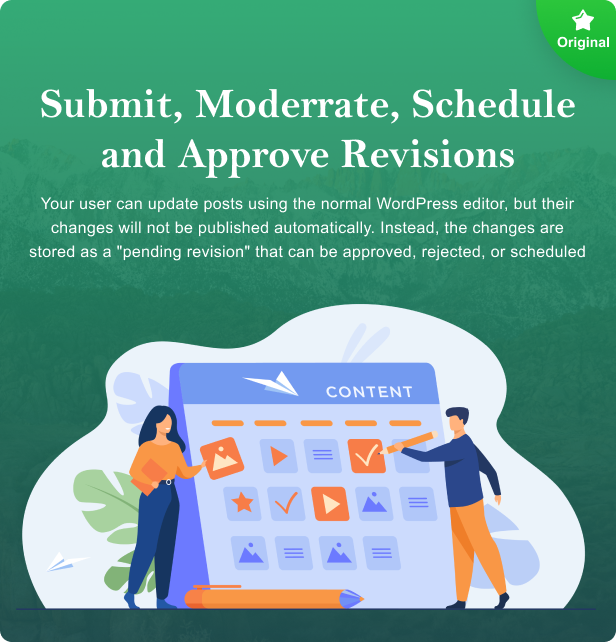 Original

Submit, Moderrate, Schedule and Approve Revisions

Your user can update posts using the normal WordPress editor, but their changes will not be published automatically. Instead, the changes are stored as a "pending revision" that can be approved, rejected, or scheduled

CONTENT